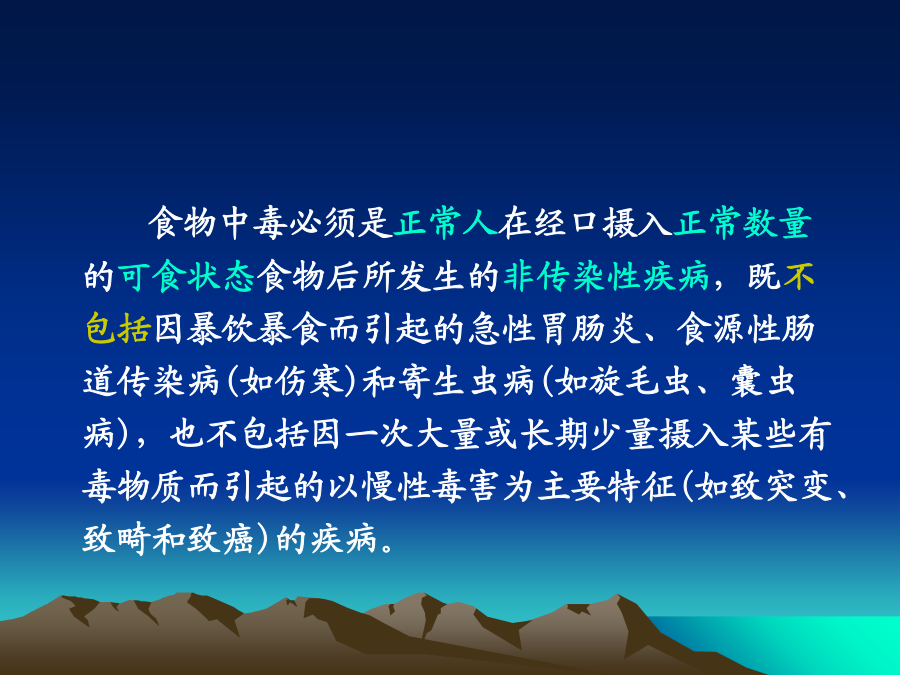 食物中毒必须是正常人在经口摄入正常数量的可食状态食物后所发生的非传染性疾病，既不包括因暴饮暴食而引起的急性胃肠炎、食源性肠道传染病(如伤寒)和寄生虫病(如旋毛虫、囊虫病)，也不包括因一次大量或长期少量摄入某些有毒物质而引起的以慢性毒害为主要特征(如致突变、致畸和致癌)的疾病。